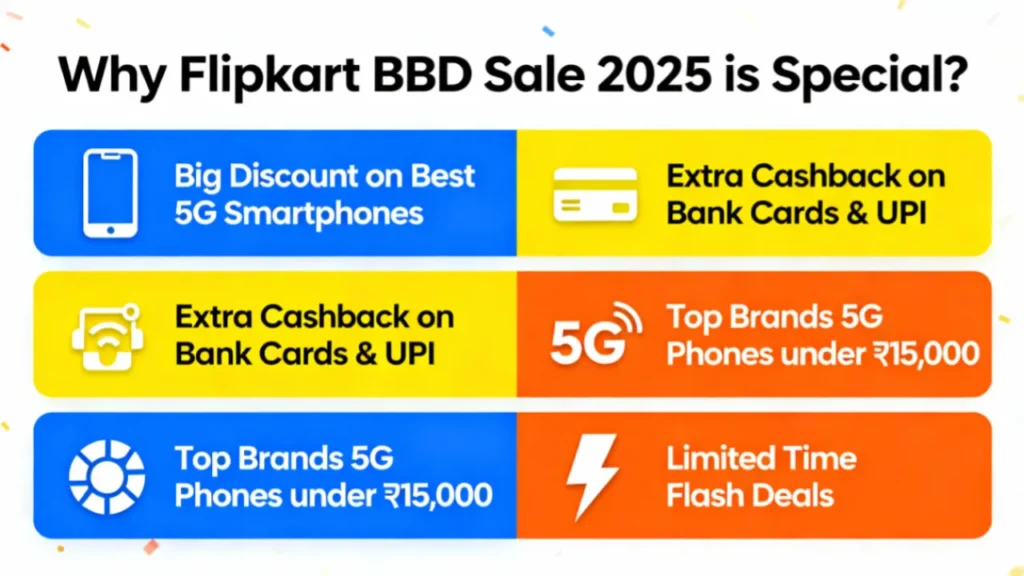 Why Flipkart BBD Sale 2025 is Special?

Big Discount on Best 5G Smartphones

Extra Cashback on Bank Cards & UPI

Extra Cashback on Bank Cards & UPI

5G

Top Brands 5G Phones under ₹15,000

Top Brands 5G Phones under ₹15,000

Limited Time Flash Deals